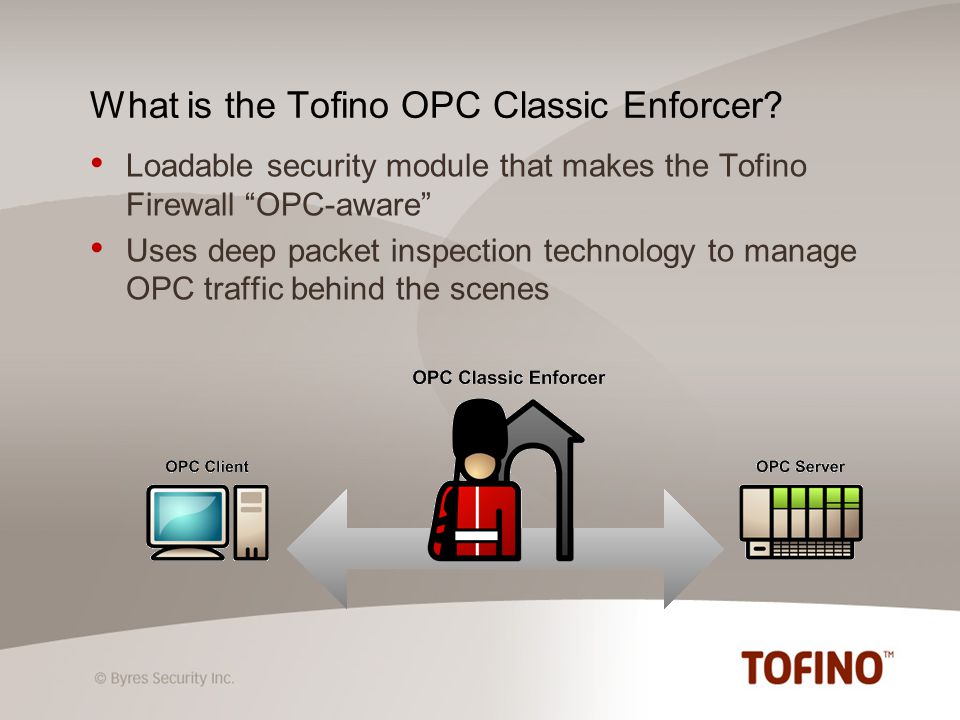 What is the Tofino OPC Classic Enforcer?

• Loadable security module that makes the Tofino Firewall “OPC-aware”

• Uses deep packet inspection technology to manage OPC traffic behind the scenes

OPC Classic Enforcer

OPC Client

OPC Server

© Byres Security Inc.

TOFINO™